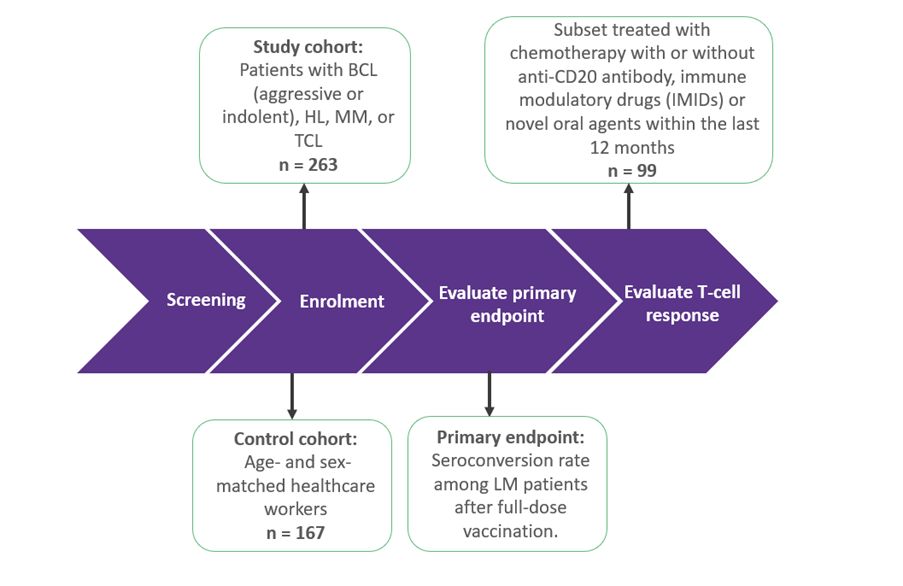 Study cohort:
Patients with BCL (aggressive or indolent), HL, MM, or TCL
n = 263

Subset treated with chemotherapy with or without anti-CD20 antibody, immune modulatory drugs (IMIDs) or novel oral agents within the last 12 months
n = 99

Screening

Enrolment

Evaluate primary endpoint

Evaluate T-cell response

Control cohort:
Age- and sex-matched healthcare workers
n = 167

Primary endpoint:
Seroconversion rate among LM patients after full-dose vaccination.